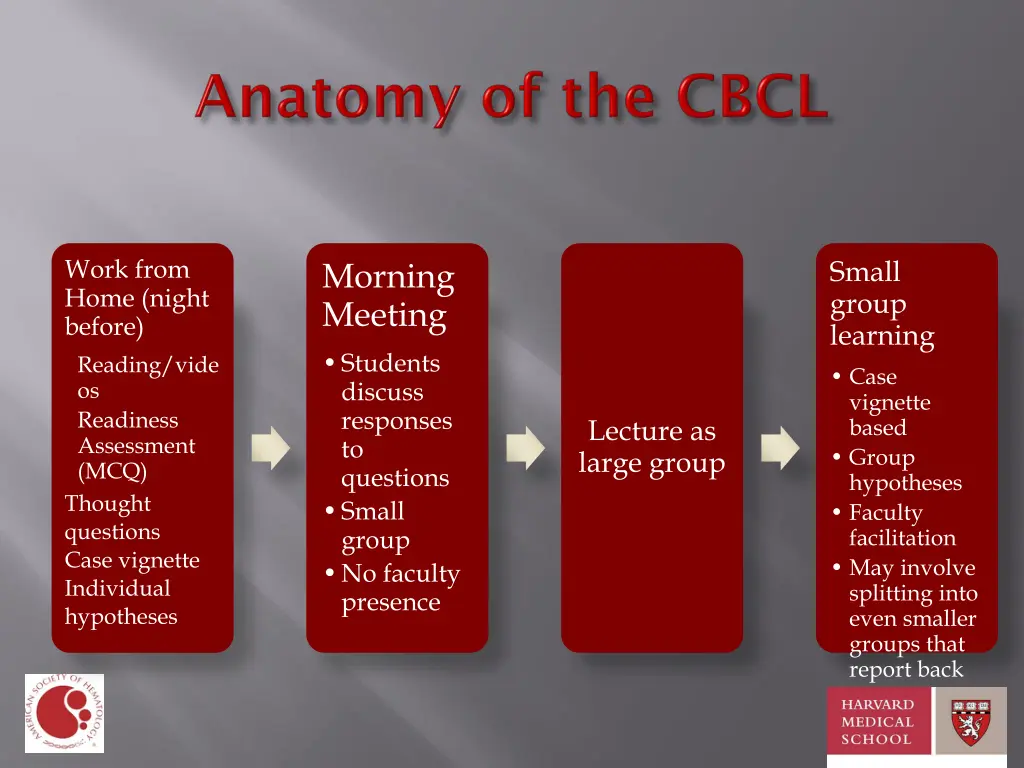 Anatomy of the CBCL

Work from Home (night before)
Reading/videos
Readiness Assessment (MCQ)
Thought questions
Case vignette
Individual hypotheses

Morning Meeting
• Students discuss responses to questions
• Small group
• No faculty presence

Lecture as large group

Small group learning
• Case vignette based
• Group hypotheses
• Faculty facilitation
• May involve splitting into even smaller groups that report back

AMERICAN SOCIETY OF HEMATOLOGY

HARVARD MEDICAL SCHOOL